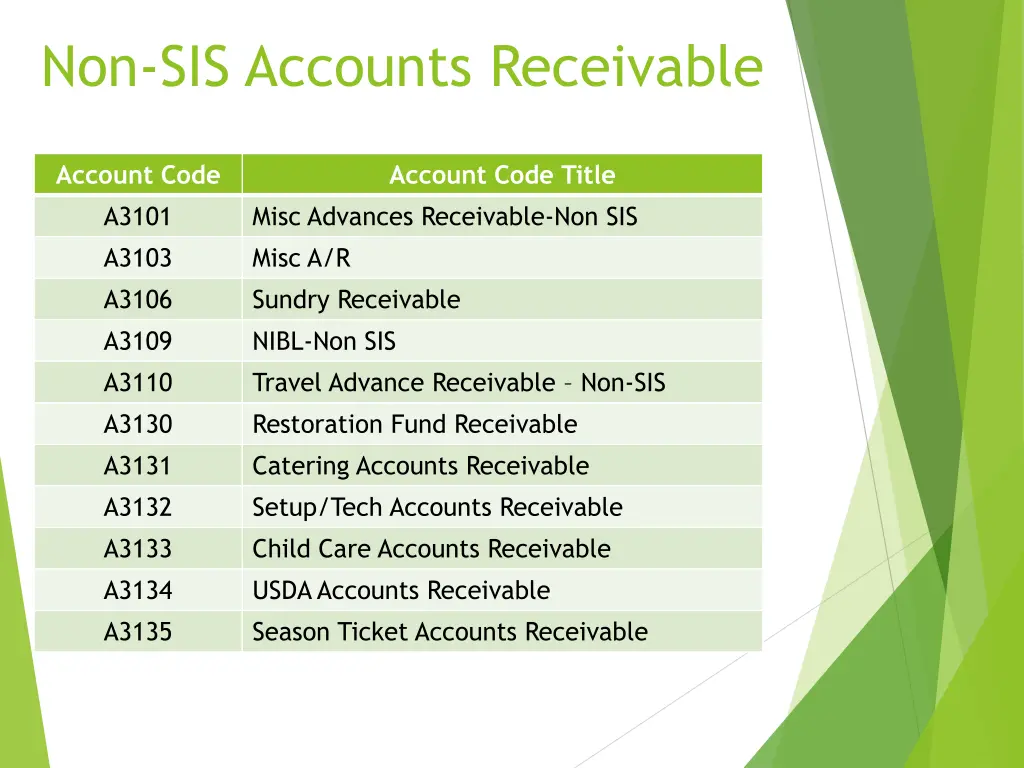 Non-SIS Accounts Receivable

| Account Code | Account Code Title |
|---|---|
| A3101 | Misc Advances Receivable-Non SIS |
| A3103 | Misc A/R |
| A3106 | Sundry Receivable |
| A3109 | NIBL-Non SIS |
| A3110 | Travel Advance Receivable – Non-SIS |
| A3130 | Restoration Fund Receivable |
| A3131 | Catering Accounts Receivable |
| A3132 | Setup/Tech Accounts Receivable |
| A3133 | Child Care Accounts Receivable |
| A3134 | USDA Accounts Receivable |
| A3135 | Season Ticket Accounts Receivable |